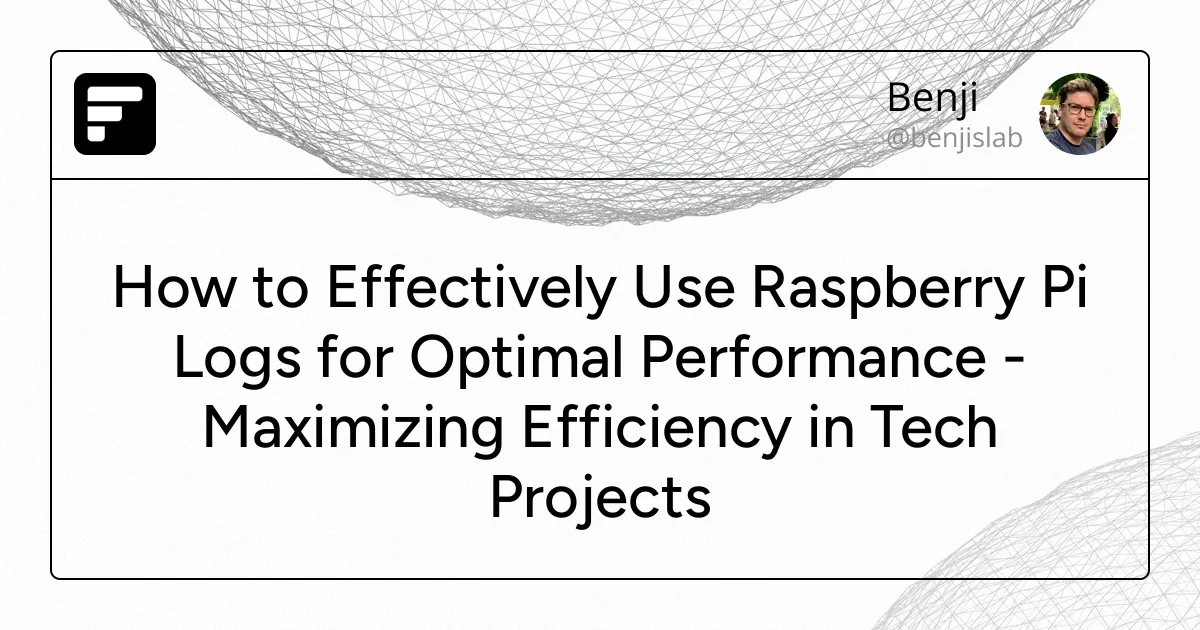 Benji
@benjislab

How to Effectively Use Raspberry Pi Logs for Optimal Performance - Maximizing Efficiency in Tech Projects